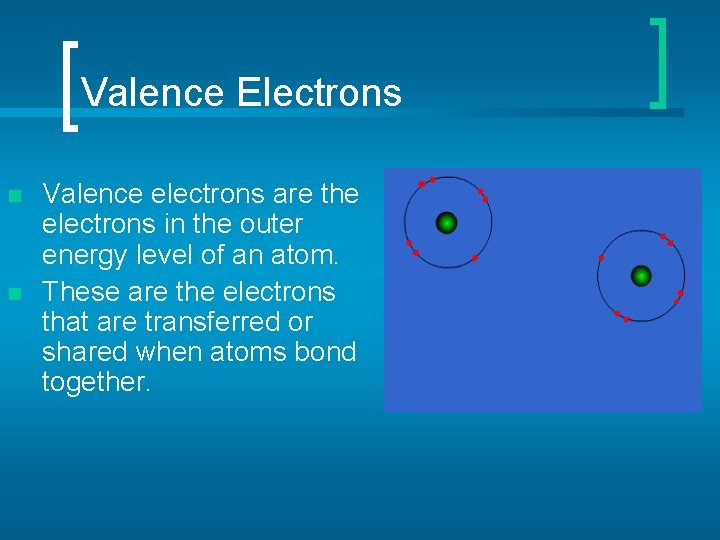 Valence Electrons

Valence electrons are the electrons in the outer energy level of an atom.

These are the electrons that are transferred or shared when atoms bond together.